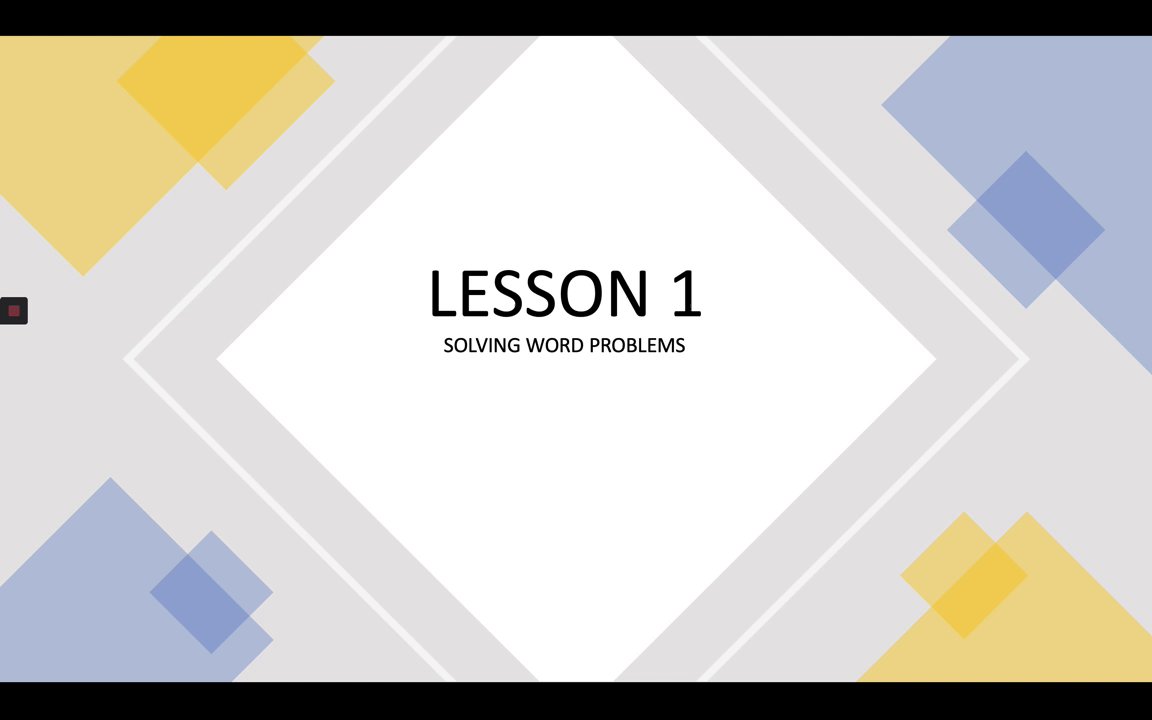 LESSON 1
SOLVING WORD PROBLEMS